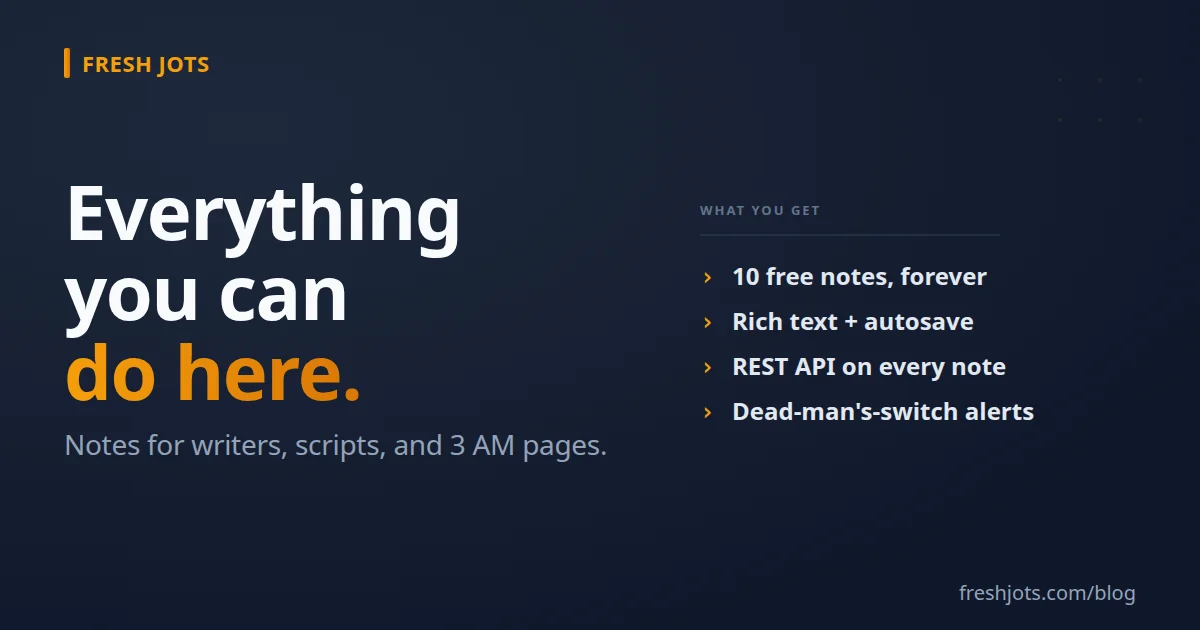 FRESH JOTS

Everything you can do here.

Notes for writers, scripts, and 3 AM pages.

WHAT YOU GET

› 10 free notes, forever
› Rich text + autosave
› REST API on every note
› Dead-man's-switch alerts

freshjots.com/blog